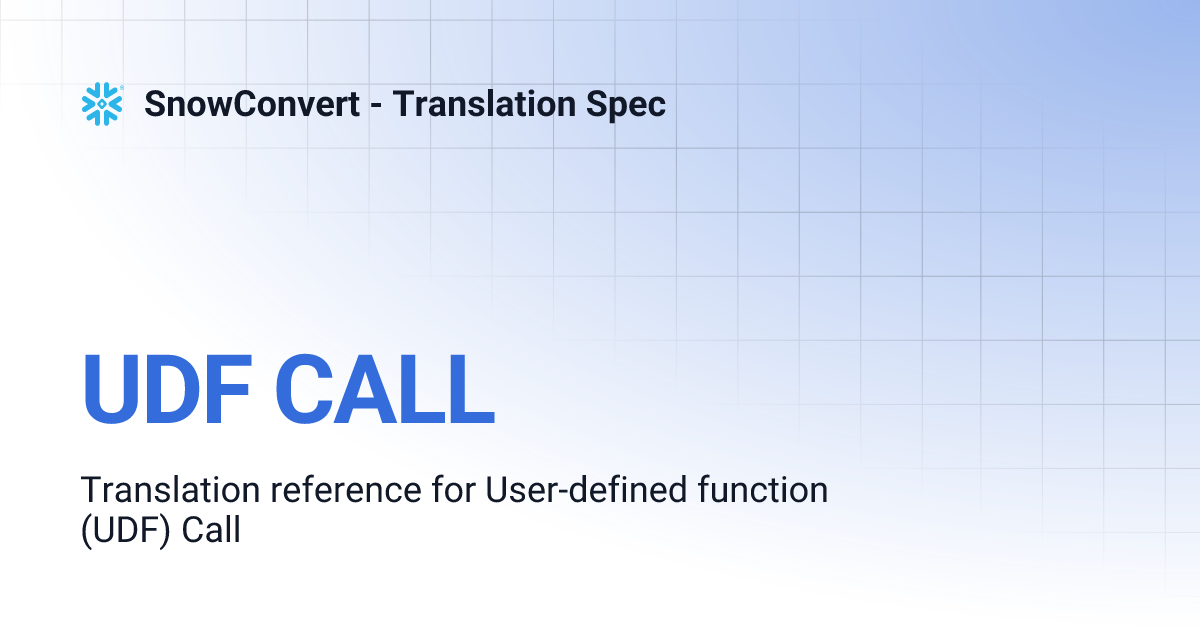 SnowConvert - Translation Spec

UDF CALL

Translation reference for User-defined function (UDF) Call